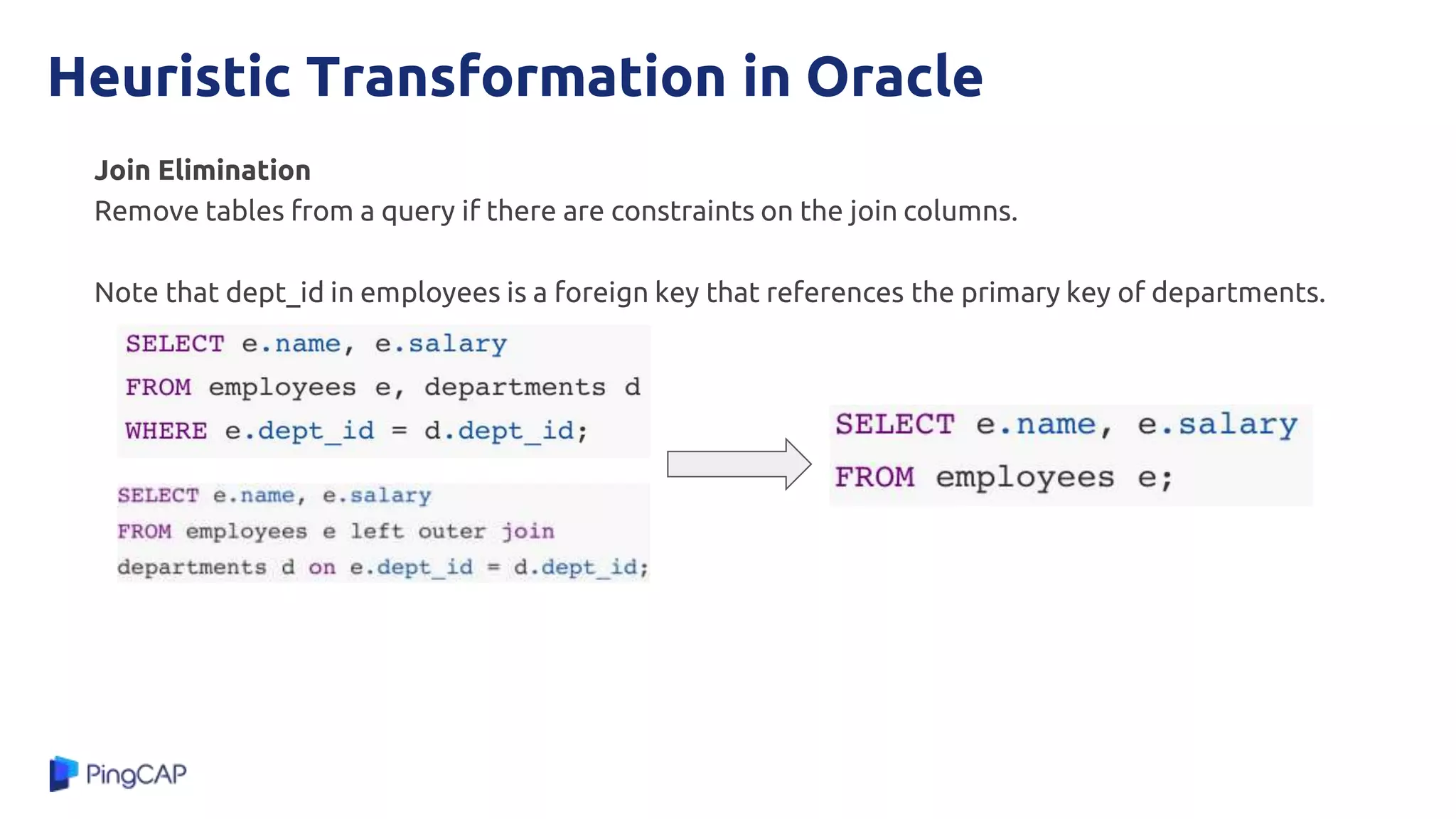 Heuristic Transformation in Oracle

Join Elimination
Remove tables from a query if there are constraints on the join columns.

Note that dept_id in employees is a foreign key that references the primary key of departments.

SELECT e.name, e.salary
FROM employees e, departments d
WHERE e.dept_id = d.dept_id;

SELECT e.name, e.salary
FROM employees e left outer join
departments d on e.dept_id = d.dept_id;

SELECT e.name, e.salary
FROM employees e;

PingCAP